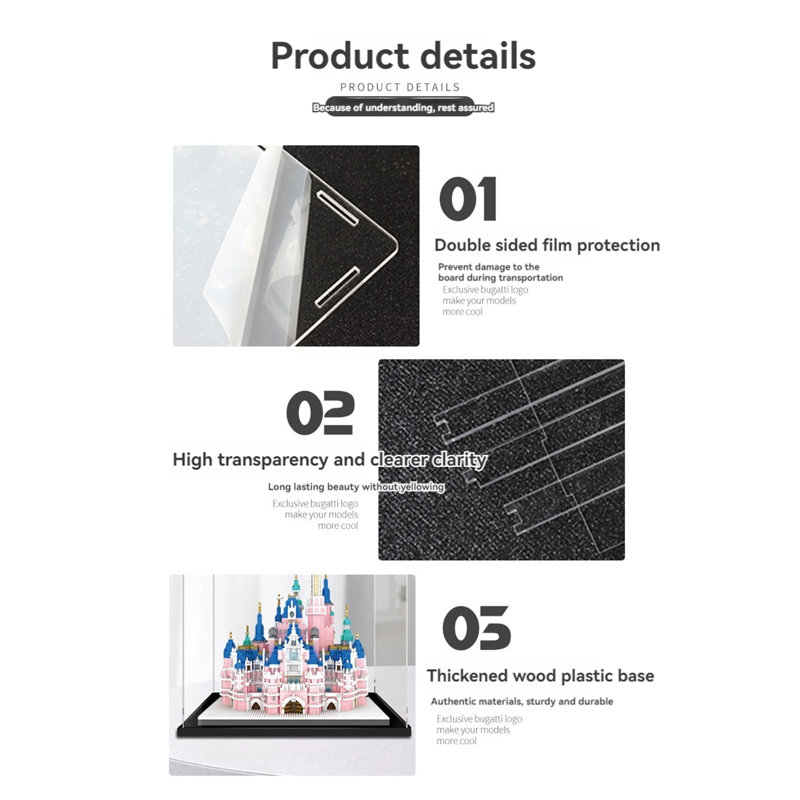 Product details

PRODUCT DETAILS

Because of understanding, rest assured

01

Double sided film protection

Prevent damage to the board during transportation

Exclusive bugatti logo make your models more cool

02

High transparency and clearer clarity

Long lasting beauty without yellowing

Exclusive bugatti logo make your models more cool

03

Thickened wood plastic base

Authentic materials, sturdy and durable

Exclusive bugatti logo make your models more cool